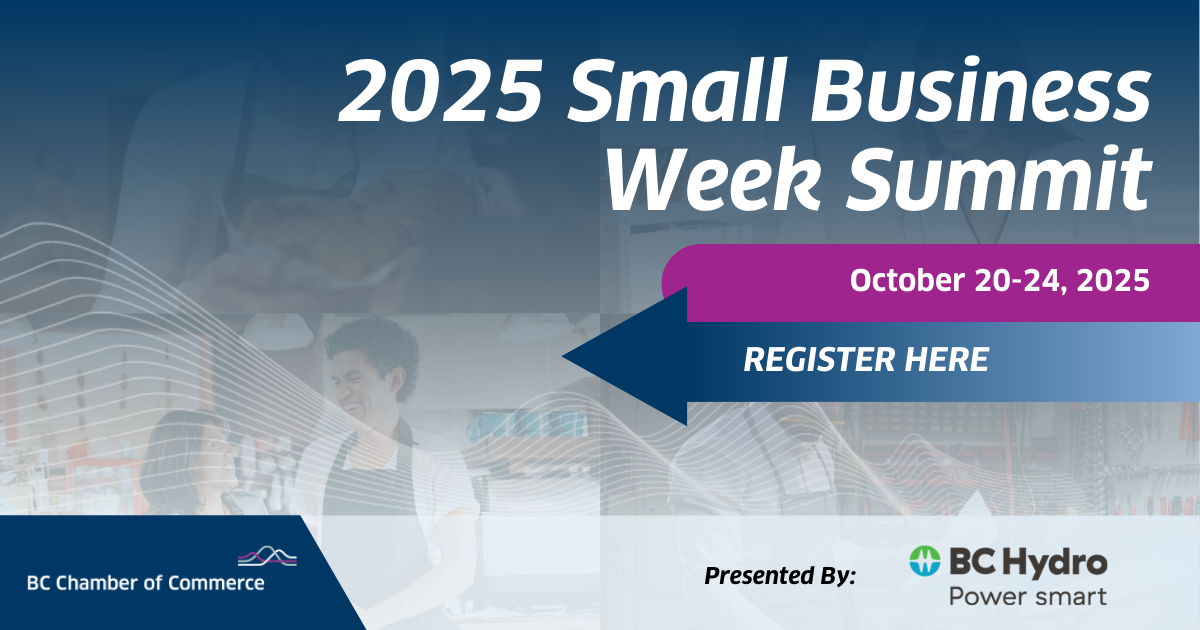 2025 Small Business Week Summit

October 20-24, 2025

REGISTER HERE

BC Chamber of Commerce

Presented By:

BC Hydro
Power smart